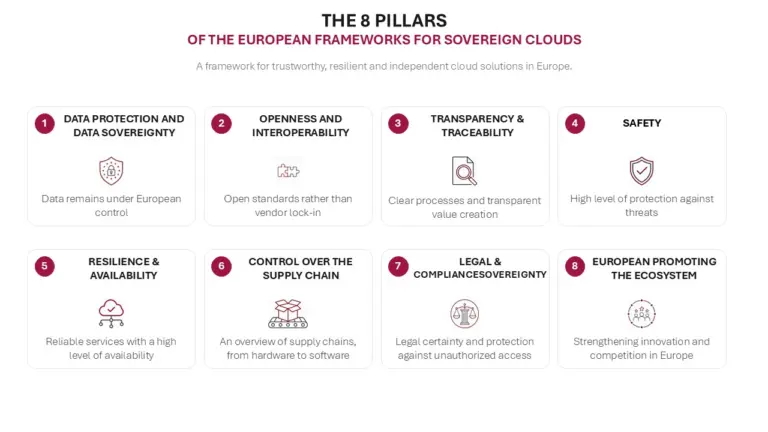 THE 8 PILLARS
OF THE EUROPEAN FRAMEWORKS FOR SOVEREIGN CLOUDS

A framework for trustworthy, resilient and independent cloud solutions in Europe.

1 DATA PROTECTION AND DATA SOVEREIGNTY

Data remains under European control

2 OPENNESS AND INTEROPERABILITY

Open standards rather than vendor lock-in

3 TRANSPARENCY & TRACEABILITY

Clear processes and transparent value creation

4 SAFETY

High level of protection against threats

5 RESILIENCE & AVAILABILITY

Reliable services with a high level of availability

6 CONTROL OVER THE SUPPLY CHAIN

An overview of supply chains, from hardware to software

7 LEGAL & COMPLIANCESOVEREIGNTY

Legal certainty and protection against unauthorized access

8 EUROPEAN PROMOTING THE ECOSYSTEM

Strengthening innovation and competition in Europe